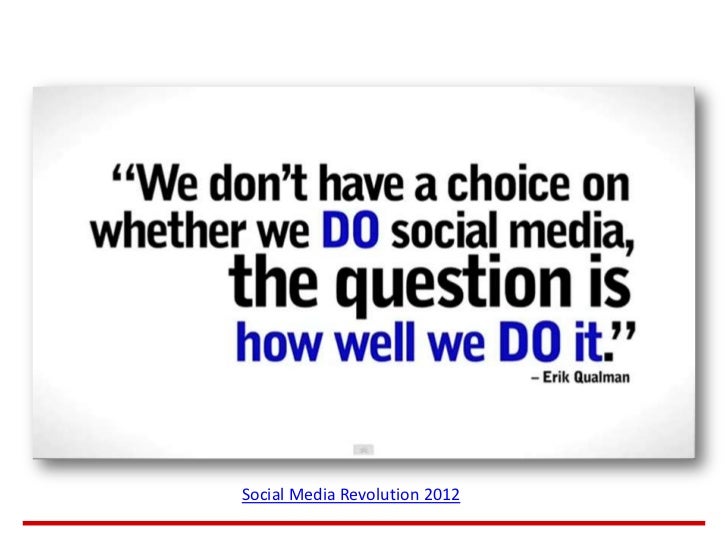 “We don’t have a choice on whether we DO social media, the question is how well we DO it.”

– Erik Qualman

Social Media Revolution 2012